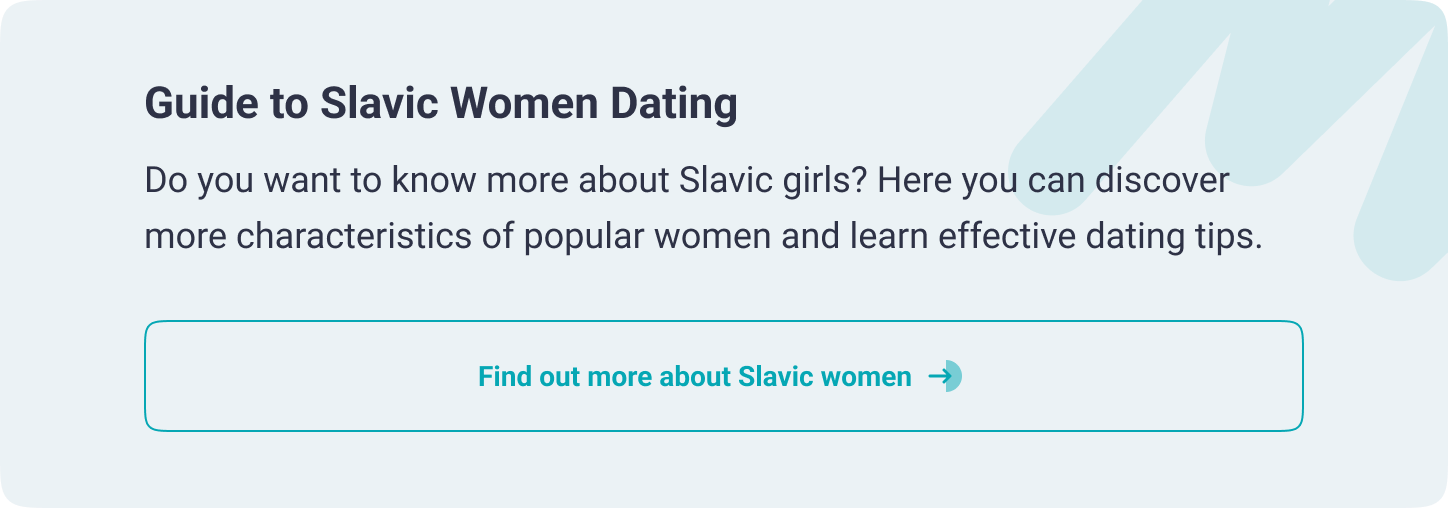 Guide to Slavic Women Dating

Do you want to know more about Slavic girls? Here you can discover more characteristics of popular women and learn effective dating tips.

Find out more about Slavic women